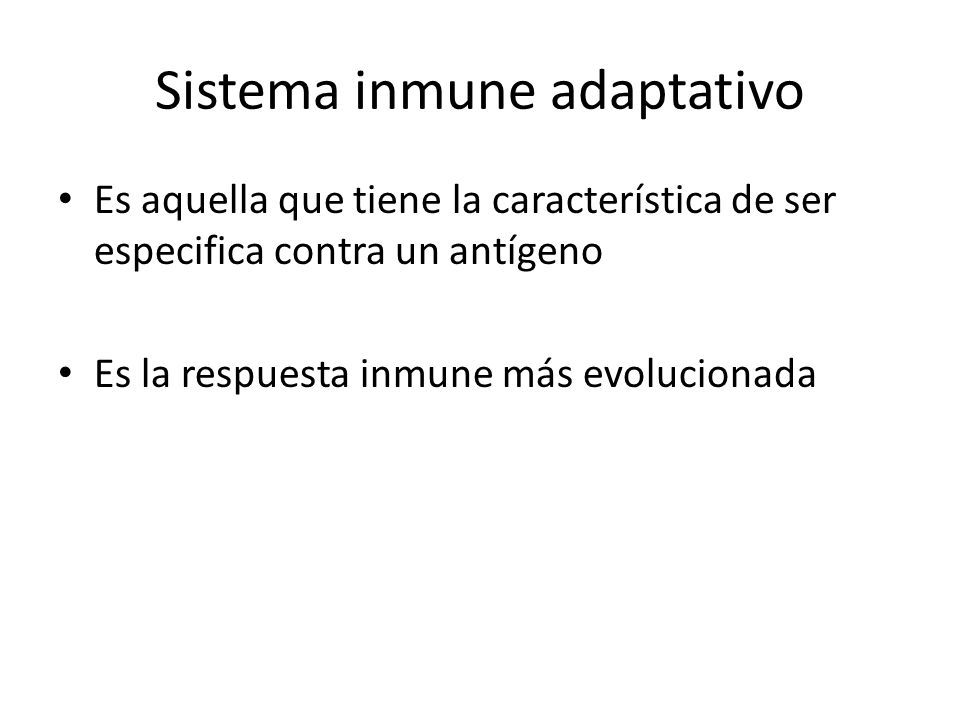 Sistema inmune adaptativo

• Es aquella que tiene la característica de ser especifica contra un antígeno

• Es la respuesta inmune más evolucionada